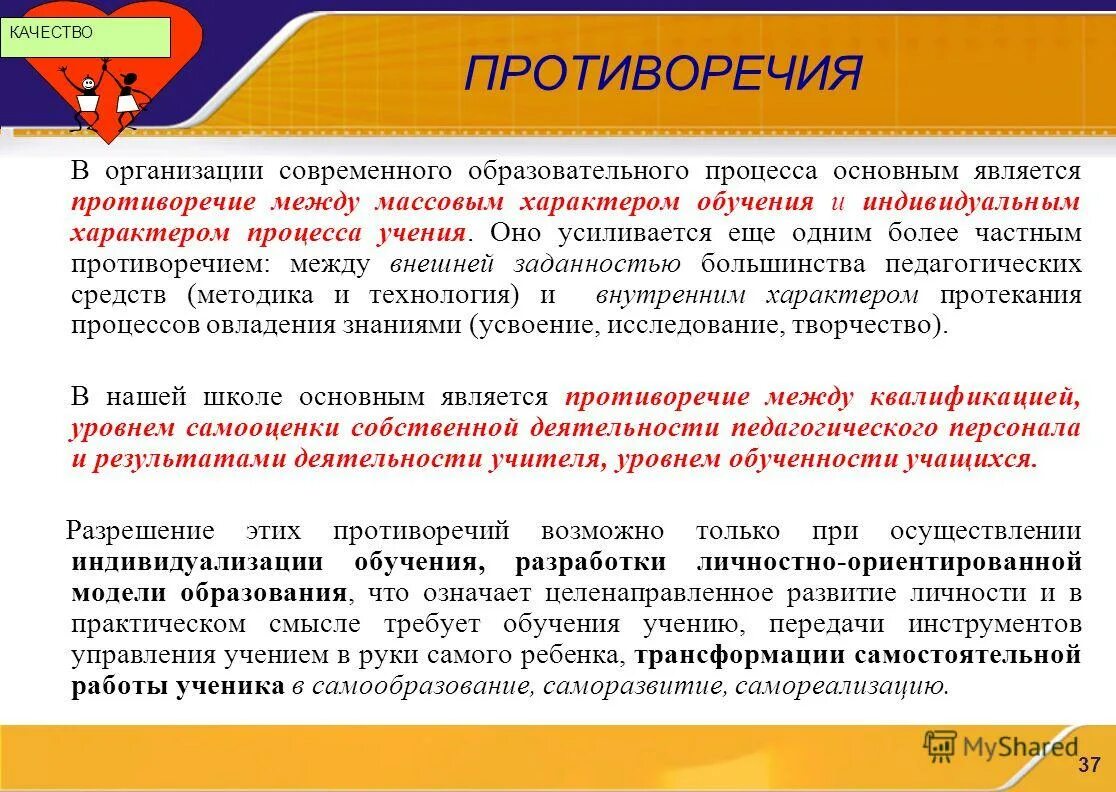 КАЧЕСТВО

ПРОТИВОРЕЧИЯ

В организации современного образовательного процесса основным является противоречие между массовым характером обучения и индивидуальным характером процесса учения. Оно усиливается еще одним более частным противоречием: между внешней заданностью большинства педагогических средств (методика и технология) и внутренним характером протекания процессов овладения знаниями (усвоение, исследование, творчество).

В нашей школе основным является противоречие между квалификацией, уровнем самооценки собственной деятельности педагогического персонала и результатами деятельности учителя, уровнем обученности учащихся.

Разрешение этих противоречий возможно только при осуществлении индивидуализации обучения, разработки личностно-ориентированной модели образования, что означает целенаправленное развитие личности и в практическом смысле требует обучения учению, передачи инструментов управления учением в руки самого ребенка, трансформации самостоятельной работы ученика в самообразование, саморазвитие, самореализацию.

MyShared

37